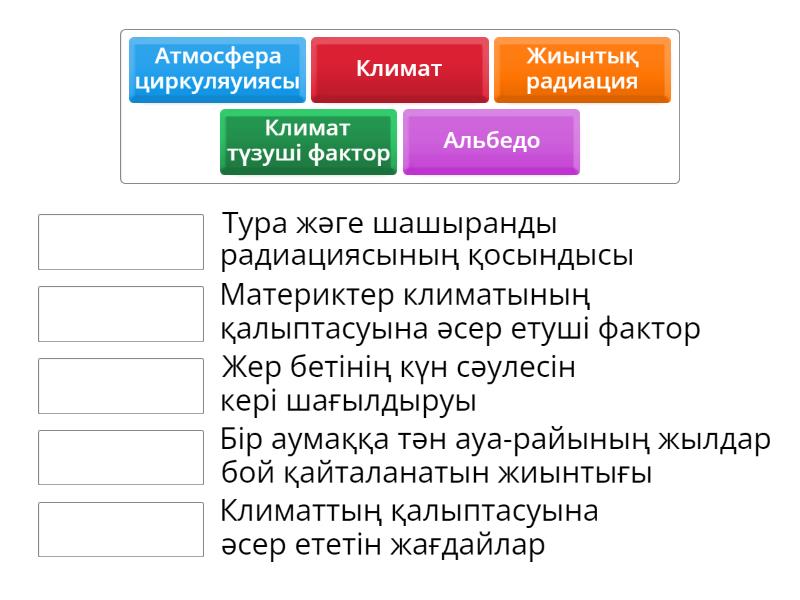 Атмосфера циркуляуиясы

Климат

Жиынтық радиация

Климат түзуші фактор

Альбедо

Тура жәге шашыранды радиациясының қосындысы

Материктер климатының қалыптасуына әсер етуші фактор

Жер бетінің күн сәулесін кері шағылдыруы

Бір аумаққа тән ауа-райының жылдар бой қайталанатын жиынтығы

Климаттың қалыптасуына әсер ететін жағдайлар